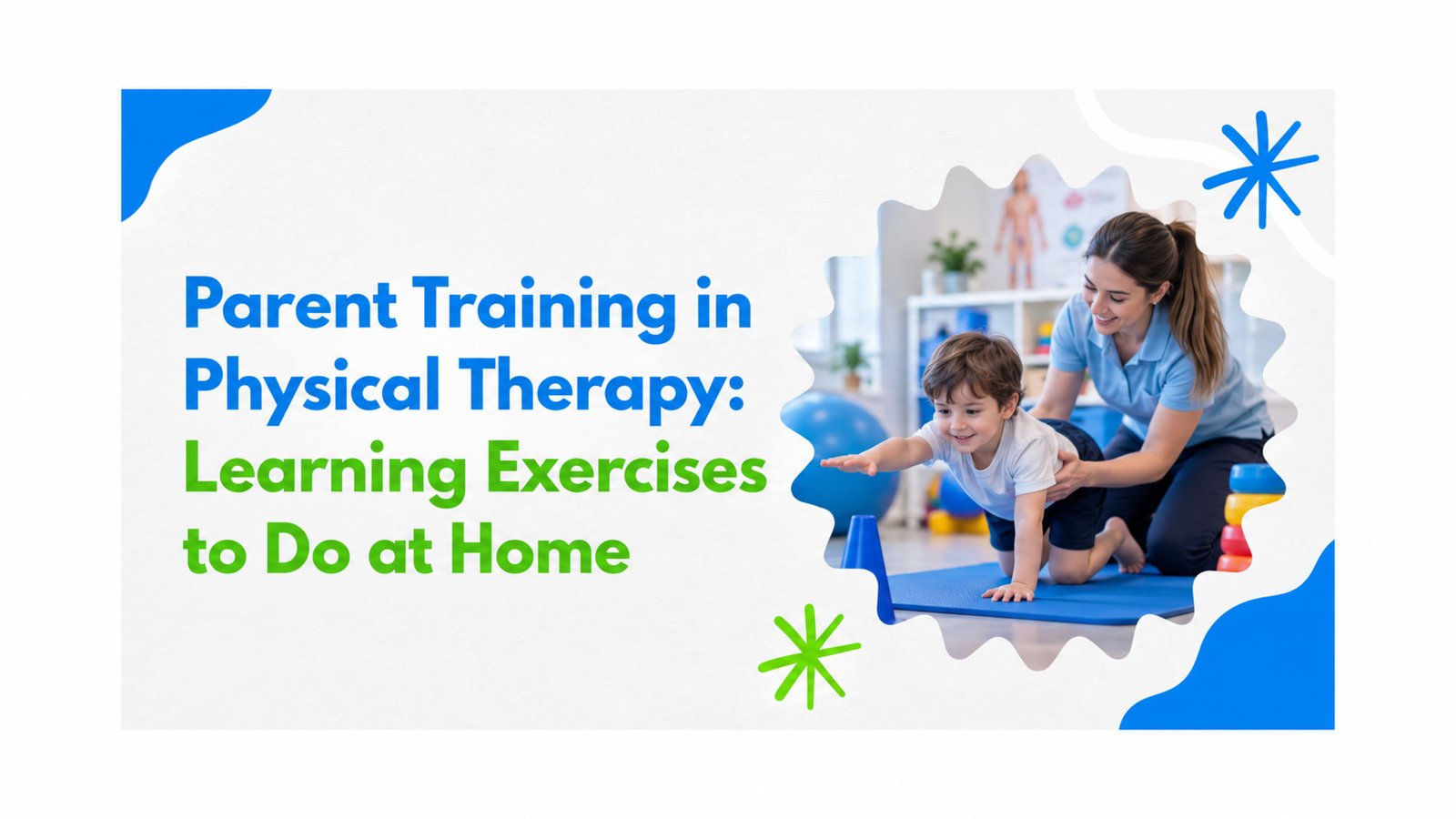 Parent Training in Physical Therapy: Learning Exercises to Do at Home